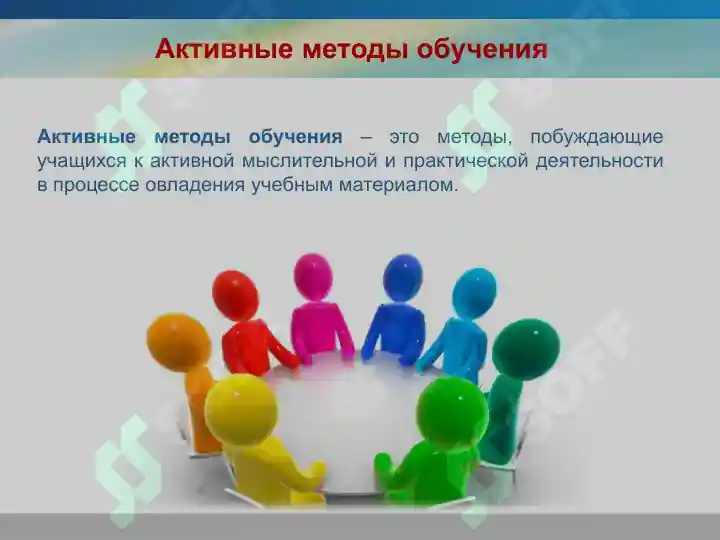 Активные методы обучения

Активные методы обучения – это методы, побуждающие учащихся к активной мыслительной и практической деятельности в процессе овладения учебным материалом.

SOFF